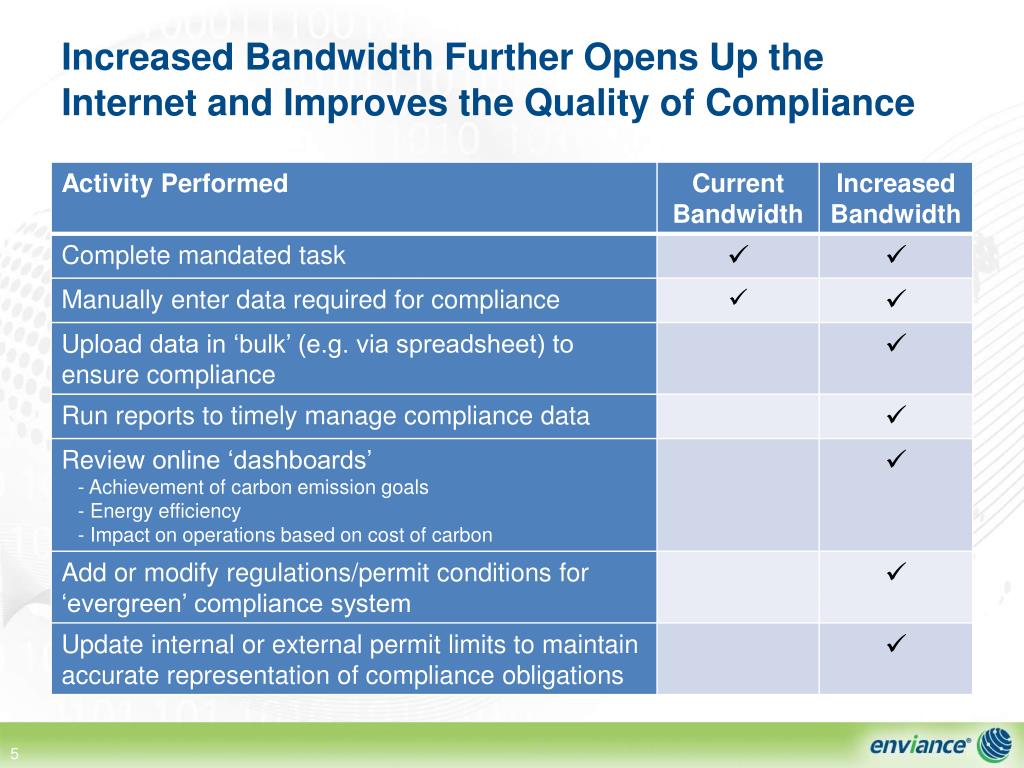 Increased Bandwidth Further Opens Up the Internet and Improves the Quality of Compliance

| Activity Performed | Current Bandwidth | Increased Bandwidth |
|---|---|---|
| Complete mandated task | ✓ | ✓ |
| Manually enter data required for compliance | ✓ | ✓ |
| Upload data in ‘bulk’ (e.g. via spreadsheet) to ensure compliance | | ✓ |
| Run reports to timely manage compliance data | | ✓ |
| Review online ‘dashboards’ - Achievement of carbon emission goals - Energy efficiency - Impact on operations based on cost of carbon | | ✓ |
| Add or modify regulations/permit conditions for ‘evergreen’ compliance system | | ✓ |
| Update internal or external permit limits to maintain accurate representation of compliance obligations | | ✓ |

5

enviance®